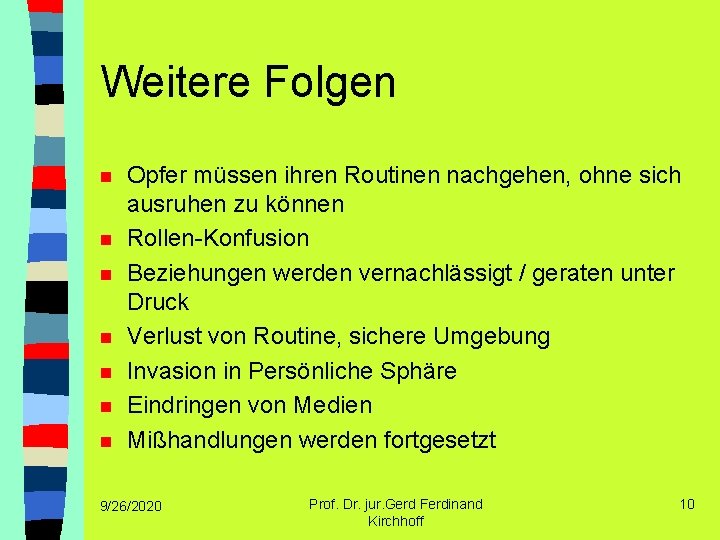 Weitere Folgen

- Opfer müssen ihren Routinen nachgehen, ohne sich ausruhen zu können
- Rollen-Konfusion
- Beziehungen werden vernachlässigt / geraten unter Druck
- Verlust von Routine, sichere Umgebung
- Invasion in Persönliche Sphäre
- Eindringen von Medien
- Mißhandlungen werden fortgesetzt

9/26/2020

Prof. Dr. jur.Gerd Ferdinand Kirchhoff

10